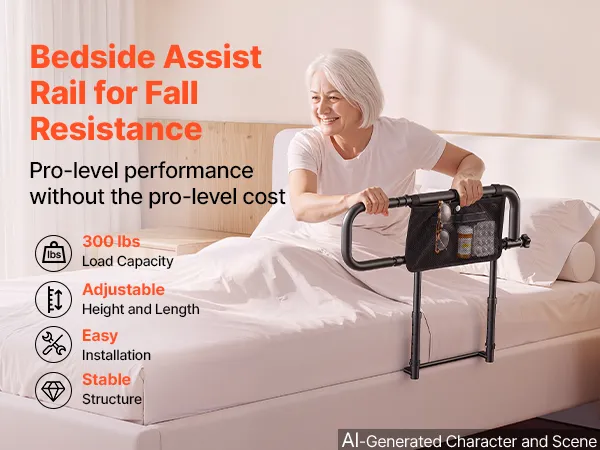 Bedside Assist Rail for Fall Resistance

Pro-level performance without the pro-level cost

lbs
300 lbs
Load Capacity

Adjustable
Height and Length

Easy
Installation

Stable
Structure

AI-Generated Character and Scene